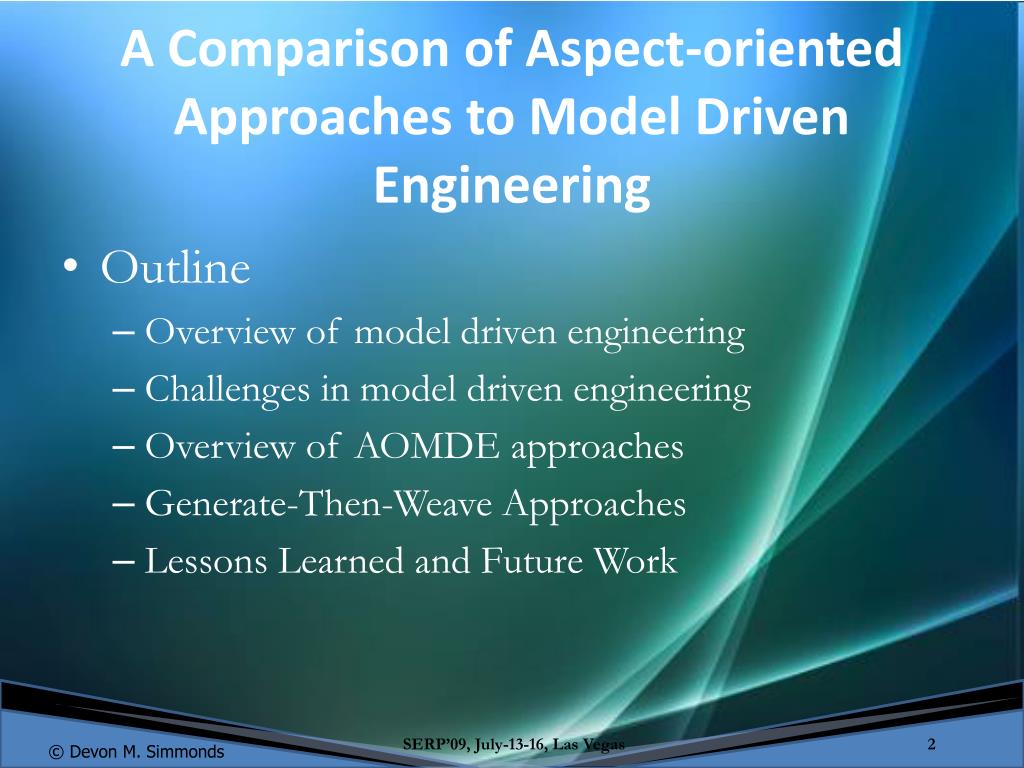 A Comparison of Aspect-oriented Approaches to Model Driven Engineering

• Outline
– Overview of model driven engineering
– Challenges in model driven engineering
– Overview of AOMDE approaches
– Generate-Then-Weave Approaches
– Lessons Learned and Future Work

© Devon M. Simmonds SERP'09, July-13-16, Las Vegas 2